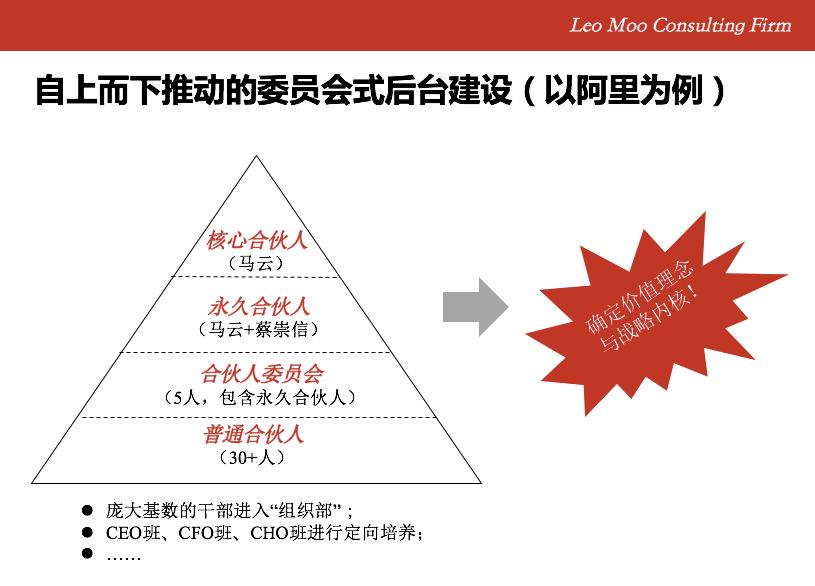 Leo Moo Consulting Firm

自上而下推动的委员会式后台建设（以阿里为例）

核心合伙人
（马云）

永久合伙人
（马云+蔡崇信）

合伙人委员会
（5人，包含永久合伙人）

普通合伙人
（30+人）

确定价值理念与战略内核！

● 庞大基数的干部进入“组织部”；
● CEO班、CFO班、CHO班进行定向培养；
● ……